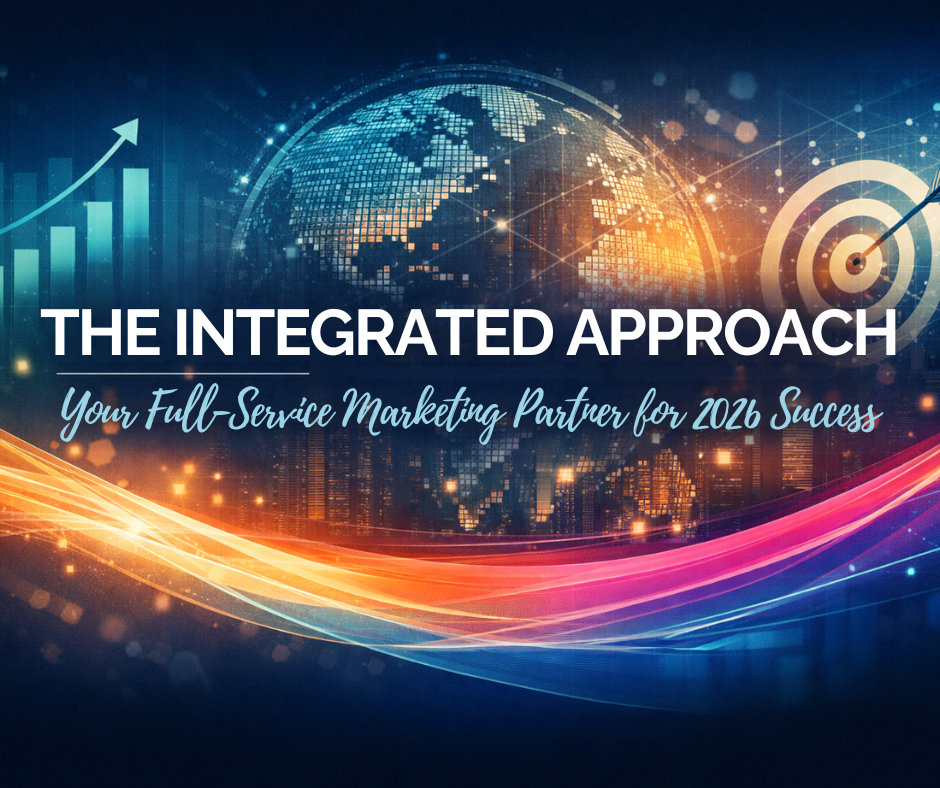 THE INTEGRATED APPROACH

Your Full-Service Marketing Partner for 2026 Success